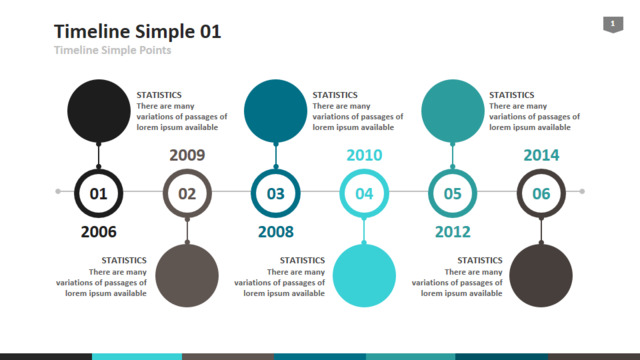 Timeline Simple 01

Timeline Simple Points

1

STATISTICS
There are many variations of passages of lorem ipsum available

STATISTICS
There are many variations of passages of lorem ipsum available

STATISTICS
There are many variations of passages of lorem ipsum available

2009

2010

2014

01

02

03

04

05

06

2006

2008

2012

STATISTICS
There are many variations of passages of lorem ipsum available

STATISTICS
There are many variations of passages of lorem ipsum available

STATISTICS
There are many variations of passages of lorem ipsum available